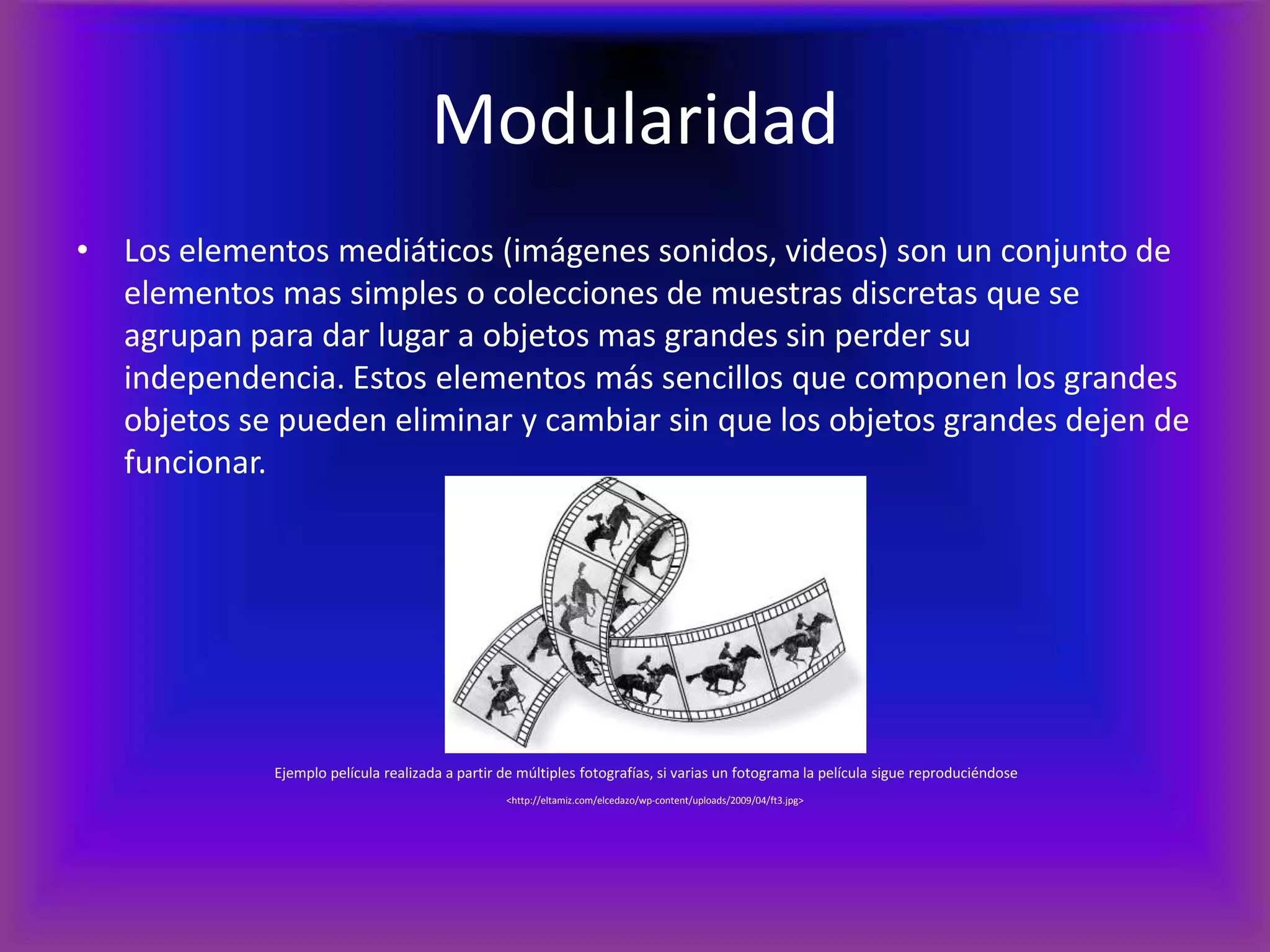 Modularidad

• Los elementos mediáticos (imágenes sonidos, videos) son un conjunto de elementos mas simples o colecciones de muestras discretas que se agrupan para dar lugar a objetos mas grandes sin perder su independencia. Estos elementos más sencillos que componen los grandes objetos se pueden eliminar y cambiar sin que los objetos grandes dejen de funcionar.

Ejemplo película realizada a partir de múltiples fotografías, si varias un fotograma la película sigue reproduciéndose

<http://eltamiz.com/elcedazo/wp-content/uploads/2009/04/ft3.jpg>